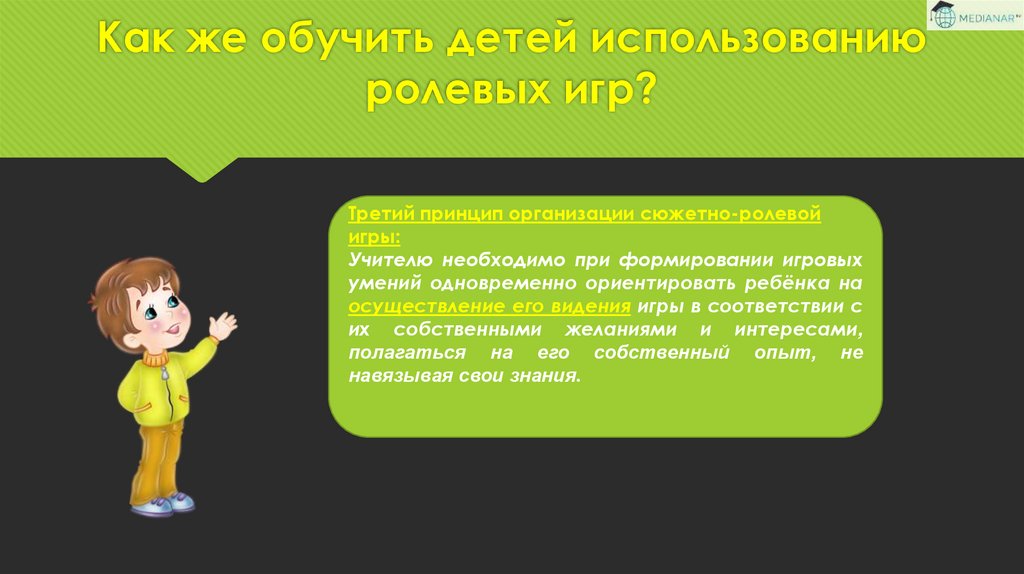 MEDIANAR

Как же обучить детей использованию ролевых игр?

Третий принцип организации сюжетно-ролевой игры:
Учителю необходимо при формировании игровых умений одновременно ориентировать ребёнка на осуществление его видения игры в соответствии с их собственными желаниями и интересами, полагаться на его собственный опыт, не навязывая свои знания.